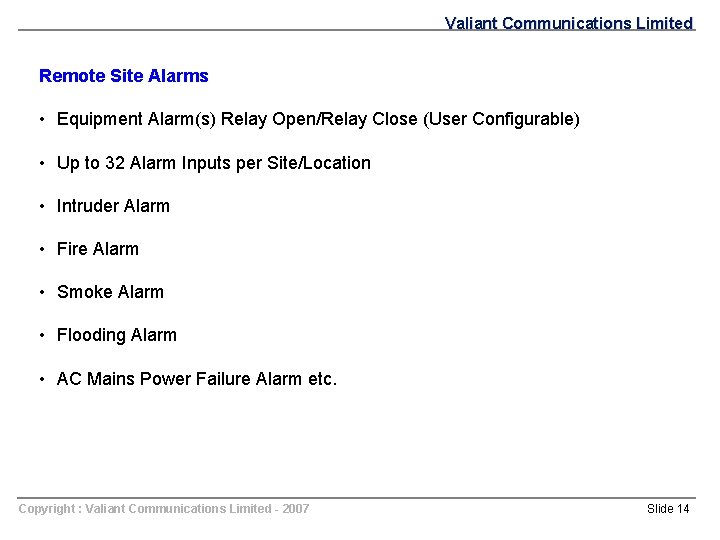 Valiant Communications Limited

Remote Site Alarms

• Equipment Alarm(s) Relay Open/Relay Close (User Configurable)

• Up to 32 Alarm Inputs per Site/Location

• Intruder Alarm

• Fire Alarm

• Smoke Alarm

• Flooding Alarm

• AC Mains Power Failure Alarm etc.

Copyright : Valiant Communications Limited - 2007

Slide 14